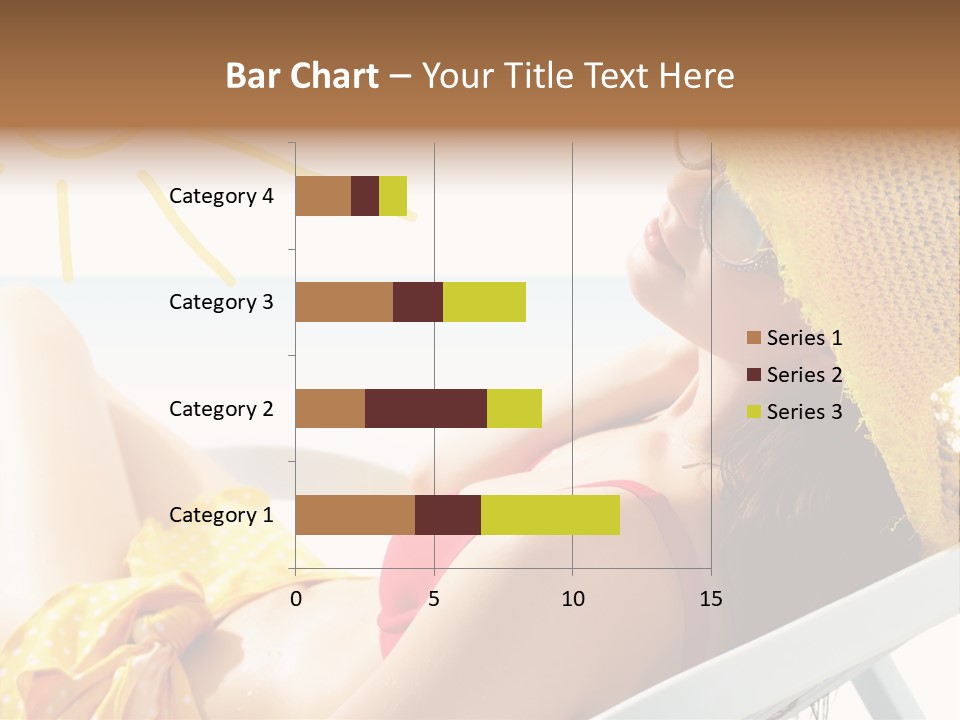 Bar Chart – Your Title Text Here

Category 4
Category 3
Category 2
Category 1

0
5
10
15

Series 1
Series 2
Series 3